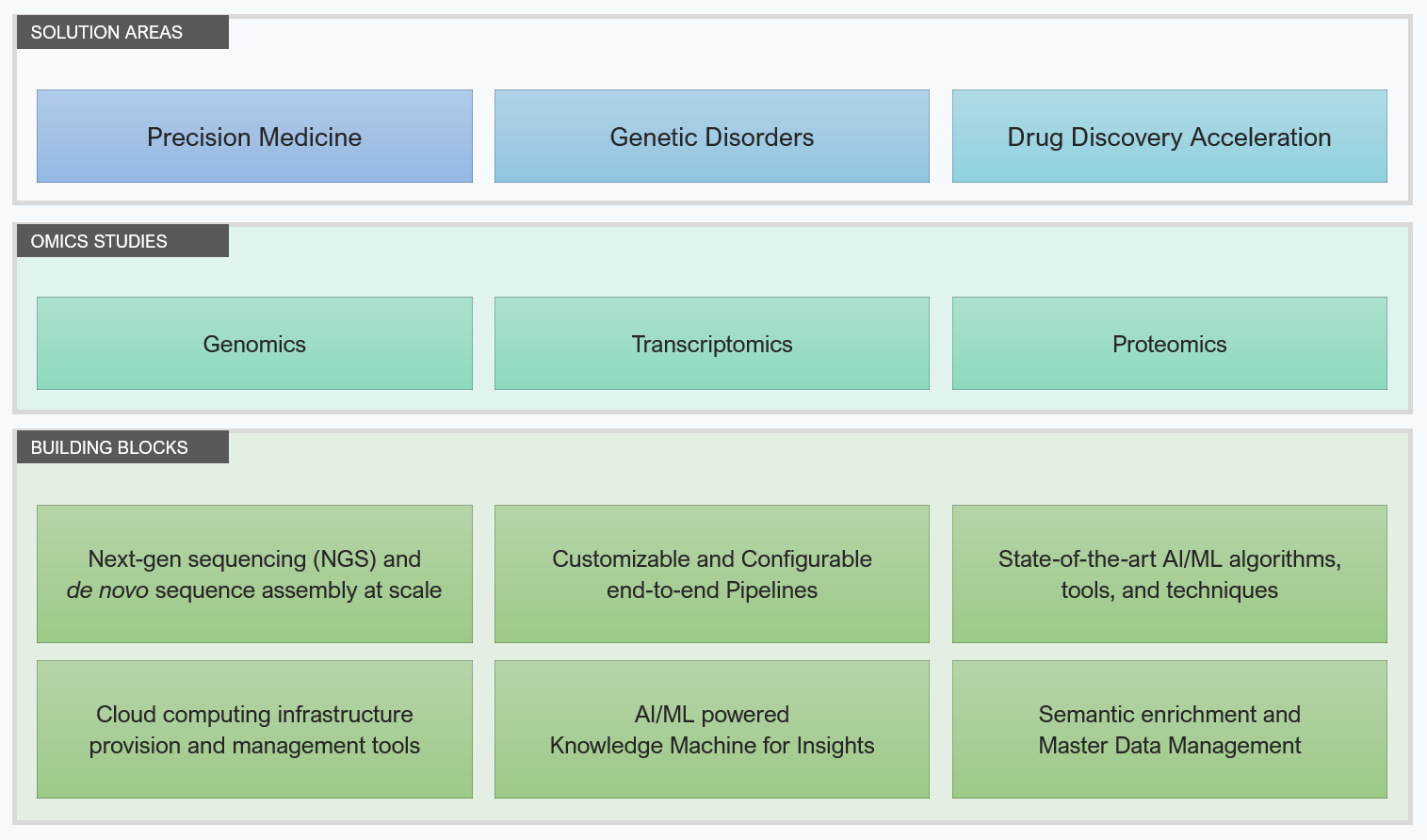 SOLUTION AREAS

Precision Medicine

Genetic Disorders

Drug Discovery Acceleration

OMICS STUDIES

Genomics

Transcriptomics

Proteomics

BUILDING BLOCKS

Next-gen sequencing (NGS) and de novo sequence assembly at scale

Customizable and Configurable end-to-end Pipelines

State-of-the-art AI/ML algorithms, tools, and techniques

Cloud computing infrastructure provision and management tools

AI/ML powered Knowledge Machine for Insights

Semantic enrichment and Master Data Management